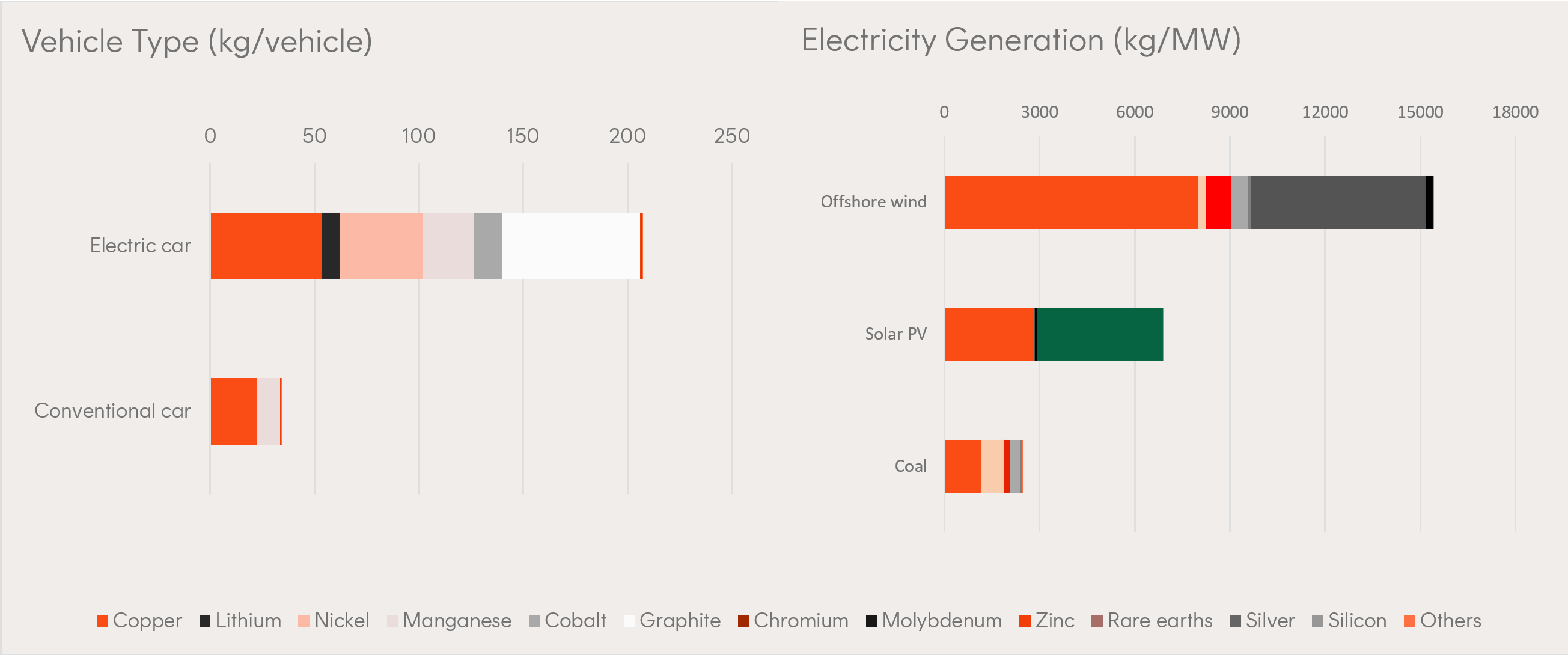 Vehicle Type (kg/vehicle)

0 50 100 150 200 250

Electric car

Conventional car

Electricity Generation (kg/MW)

0 3000 6000 9000 12000 15000 18000

Offshore wind

Solar PV

Coal

Copper Lithium Nickel Manganese Cobalt Graphite Chromium Molybdenum Zinc Rare earths Silver Silicon Others